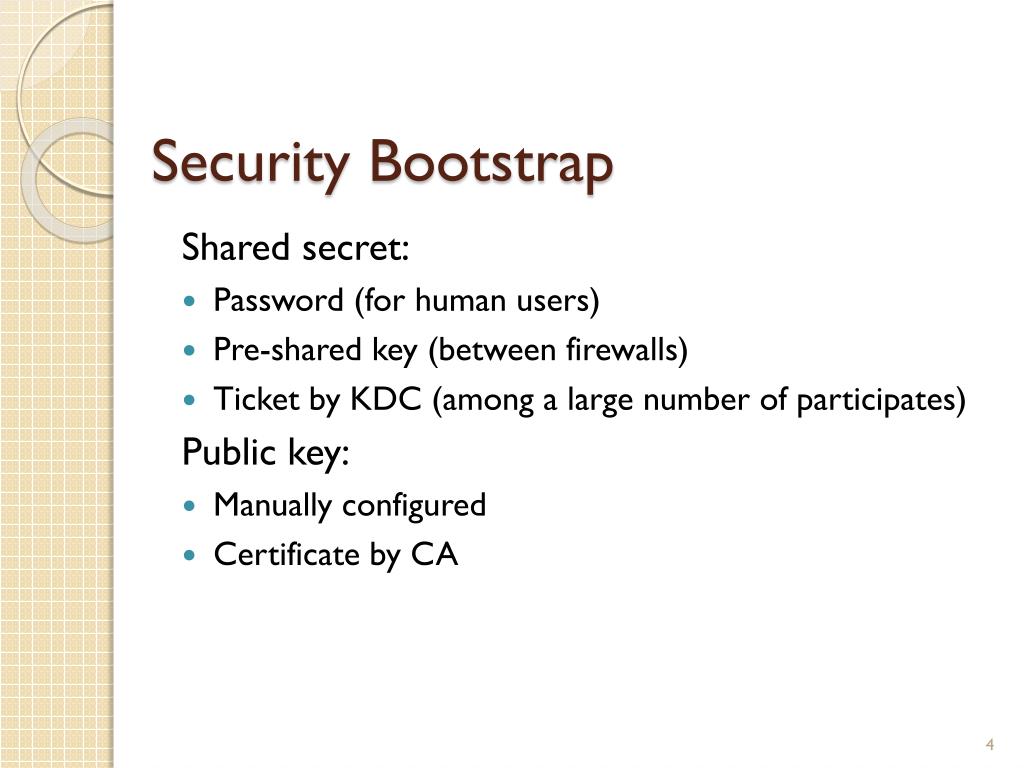 Security Bootstrap

Shared secret:

- Password (for human users)
- Pre-shared key (between firewalls)
- Ticket by KDC (among a large number of participates)

Public key:

- Manually configured
- Certificate by CA

4